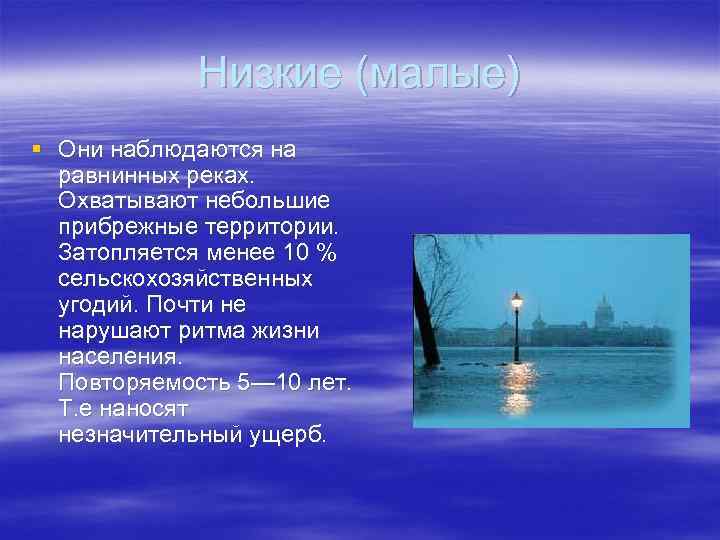 Низкие (малые)

Они наблюдаются на равнинных реках. Охватывают небольшие прибрежные территории. Затопляется менее 10 % сельскохозяйственных угодий. Почти не нарушают ритма жизни населения. Повторяемость 5—10 лет. Т.е наносят незначительный ущерб.